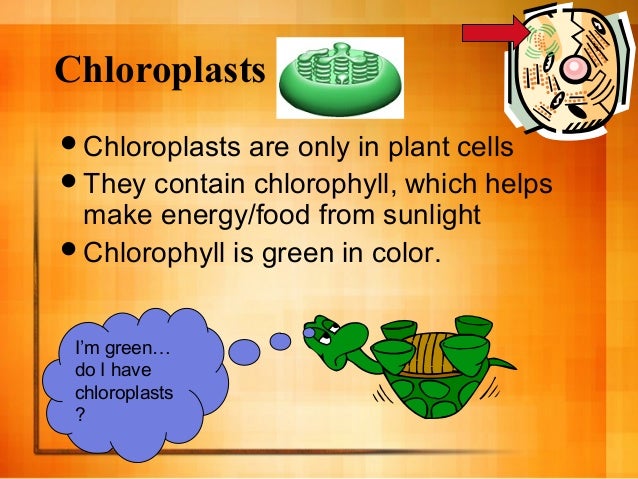 Chloroplasts

• Chloroplasts are only in plant cells
• They contain chlorophyll, which helps make energy/food from sunlight
• Chlorophyll is green in color.

I'm green… do I have chloroplasts ?